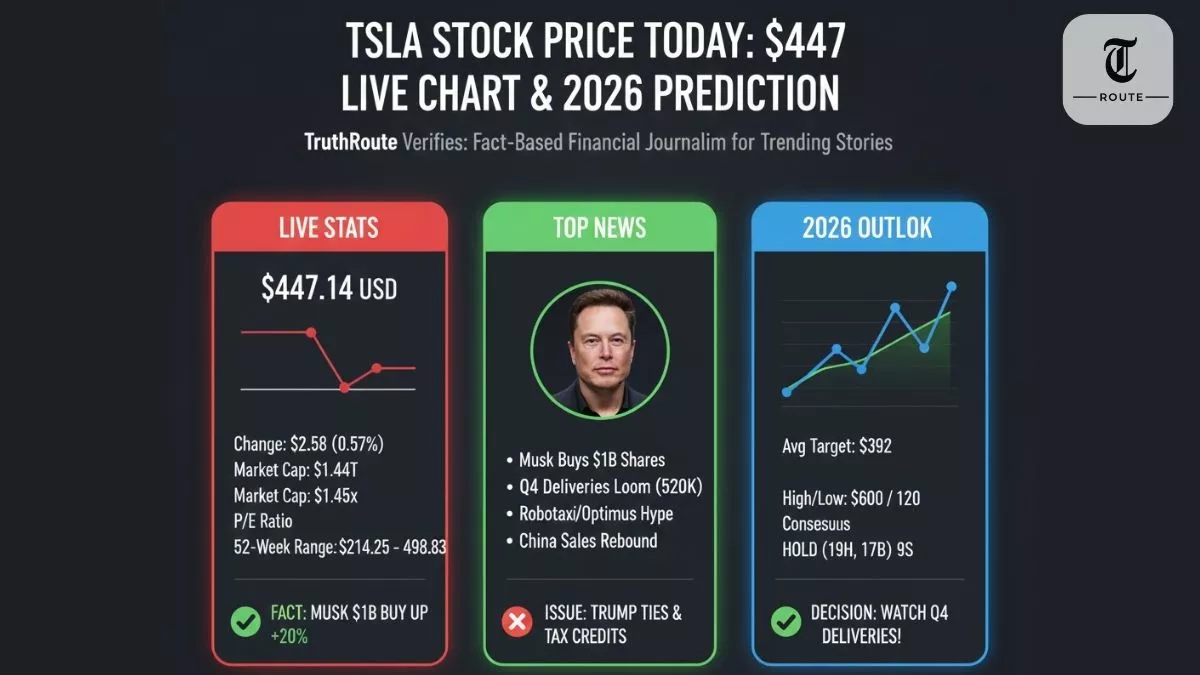 TSLA STOCK PRICE TODAY: $447
LIVE CHART & 2026 PREDICTION

TruthRoute Verifies: Fact-Based Financial Journalim for Trending Stories

T
ROUTE

LIVE STATS

$447.14 USD

Change: $2.58 (0.57%)
Market Cap: $1.44T
Market Cap: $1.45x
P/E Ratio
52-Week Range: $214.25 - 498.83

FACT: MUSK $1B BUY UP +20%

TOP NEWS

• Musk Buys $1B Shares
• Q4 Deliveries Loom (520K)
• Robotaxi/Optimus Hype
• China Sales Rebound

ISSUE: TRUMP TIES & TAX CREDITS

2026 OUTLOK

Avg Target: $392

High/Low: $600 / 120
Consesuus
HOLD (19H, 17B) 9S

DECISION: WATCH Q4 DELIVERIES!